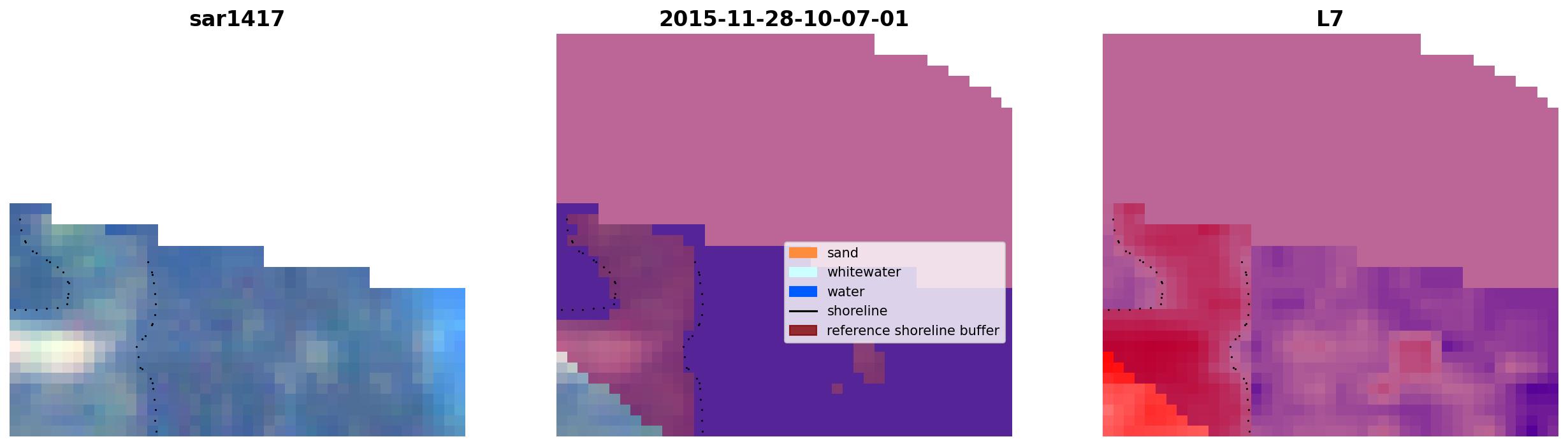 sar1417

2015-11-28-10-07-01

sand
whitewater
water
shoreline
reference shoreline buffer

L7